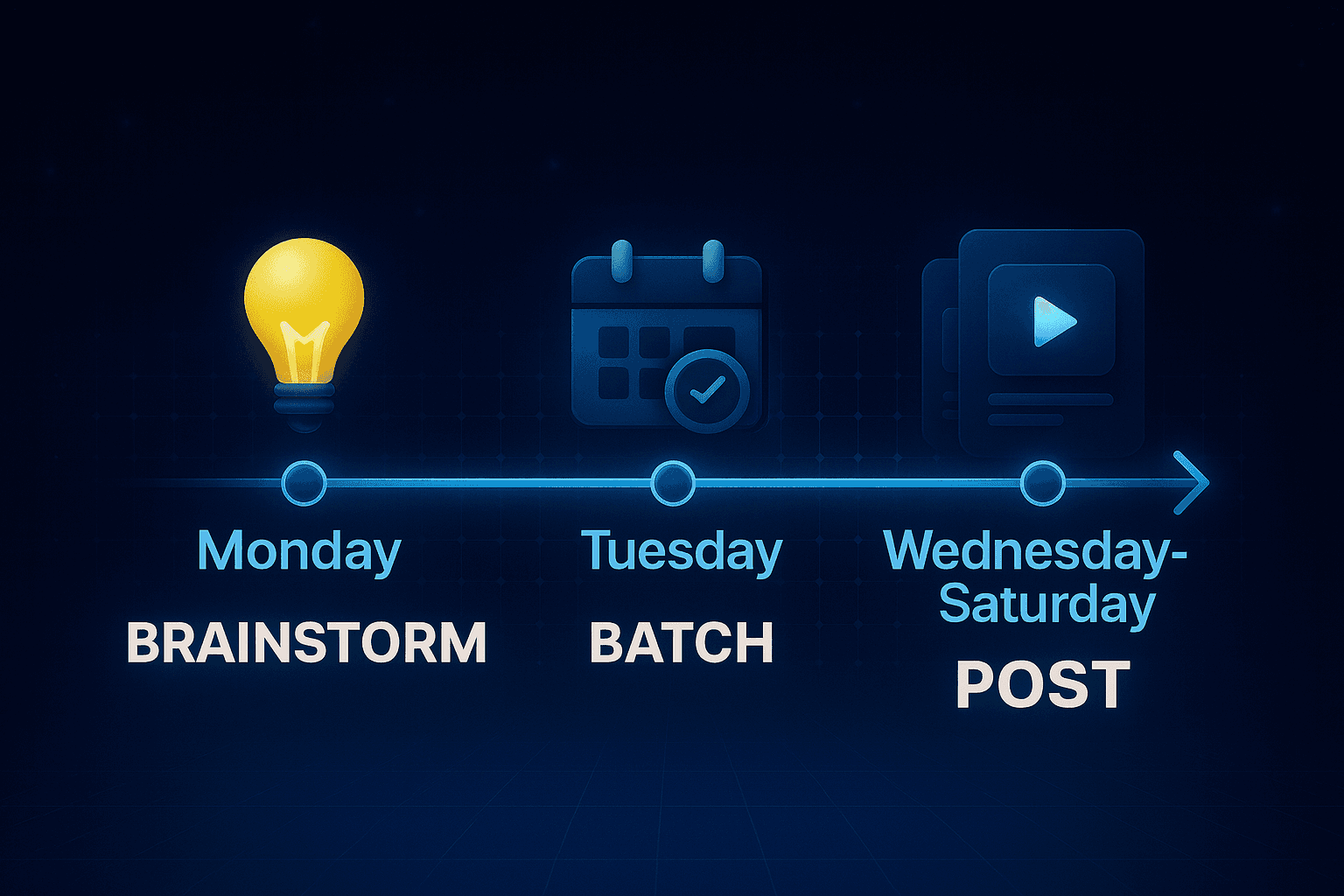 Monday
BRAINSTORM

Tuesday
BATCH

Wednesday-Saturday
POST